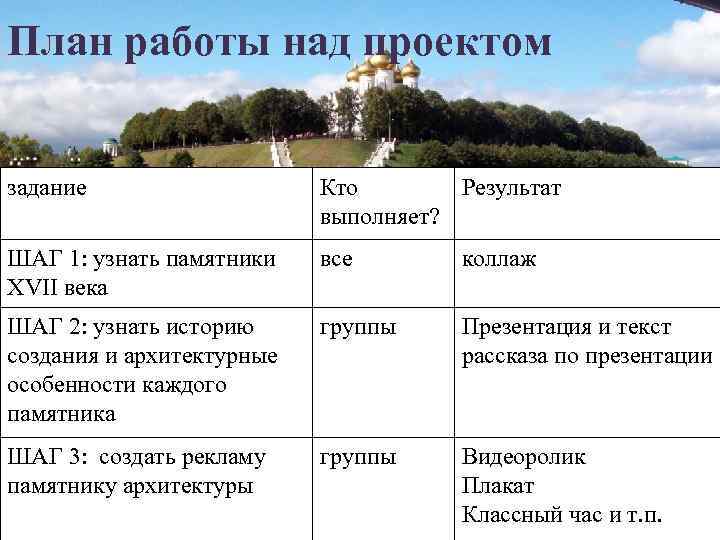 План работы над проектом

| задание | Кто выполняет? | Результат |
|---|---|---|
| ШАГ 1: узнать памятники XVII века | все | коллаж |
| ШАГ 2: узнать историю создания и архитектурные особенности каждого памятника | группы | Презентация и текст рассказа по презентации |
| ШАГ 3: создать рекламу памятнику архитектуры | группы | Видеоролик Плакат Классный час и т.п. |